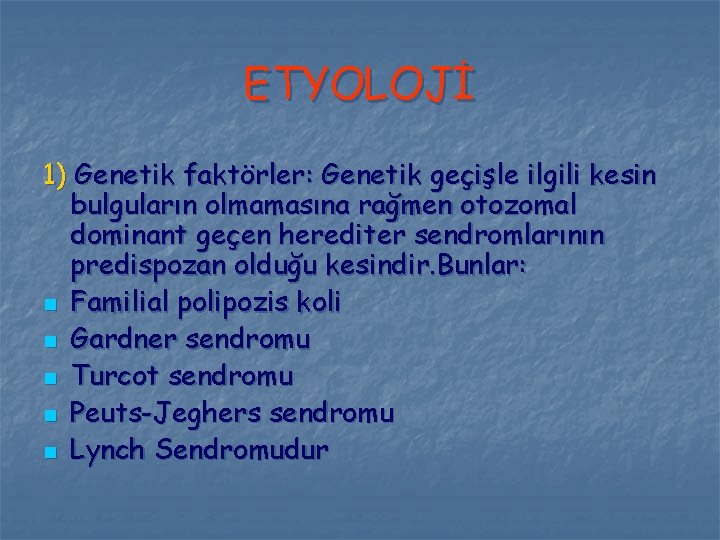 ETYOLOJİ

1) Genetik faktörler: Genetik geçişle ilgili kesin bulguların olmamasına rağmen otozomal dominant geçen herediter sendromlarının predispozan olduğu kesindir.Bunlar:

- Familial polipozis koli
- Gardner sendromu
- Turcot sendromu
- Peuts-Jeghers sendromu
- Lynch Sendromudur